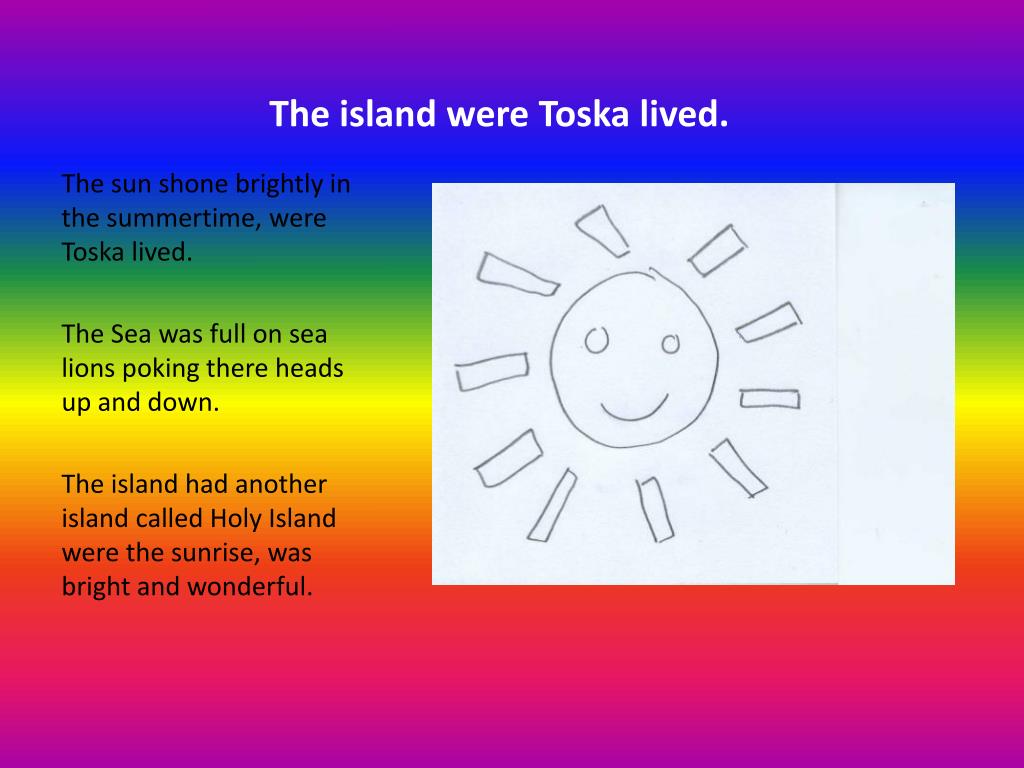 The island were Toska lived.

The sun shone brightly in the summertime, were Toska lived.

The Sea was full on sea lions poking there heads up and down.

The island had another island called Holy Island were the sunrise, was bright and wonderful.